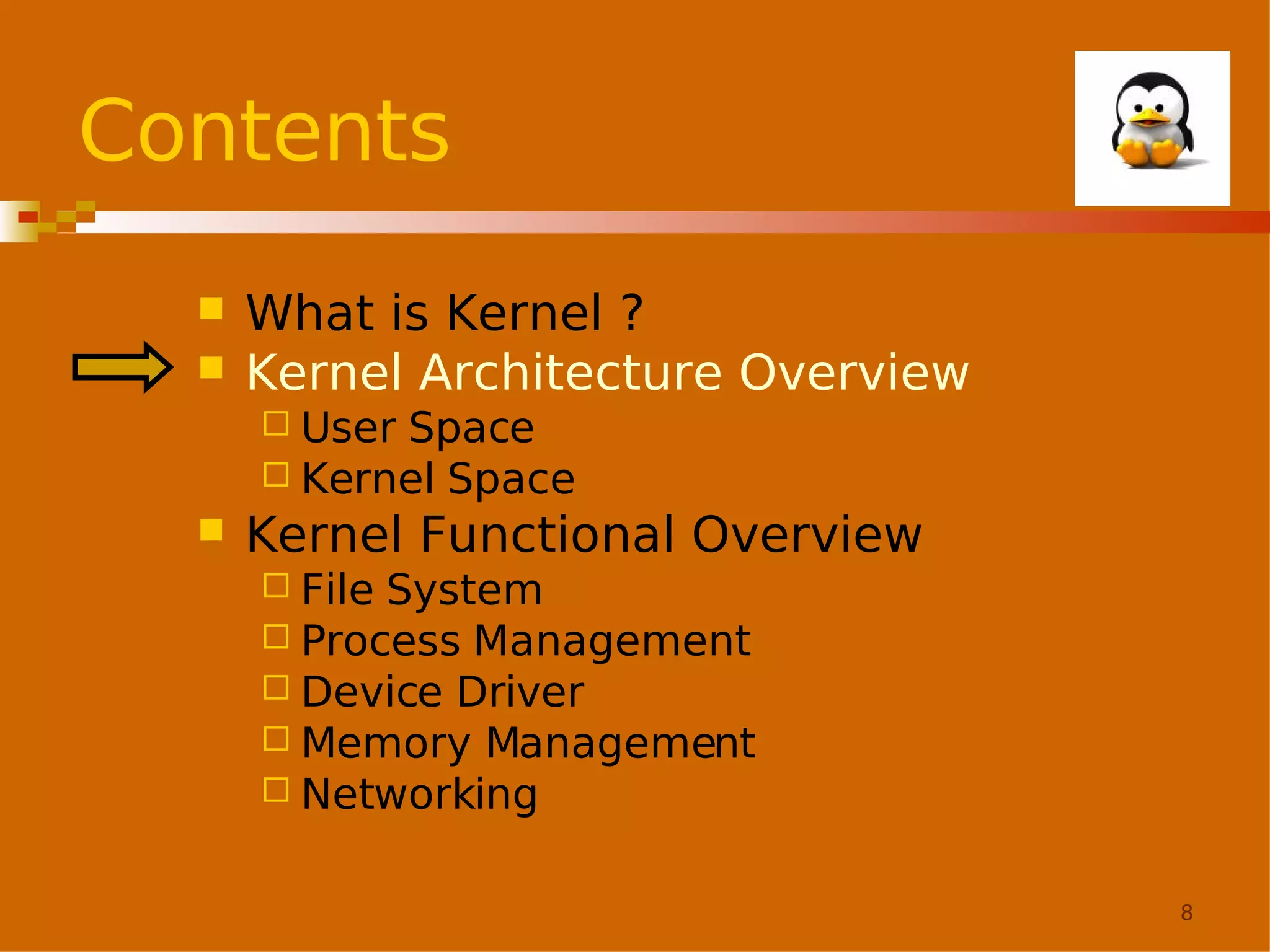 Contents

- What is Kernel ?
- Kernel Architecture Overview
  - User Space
  - Kernel Space
- Kernel Functional Overview
  - File System
  - Process Management
  - Device Driver
  - Memory Management
  - Networking

8